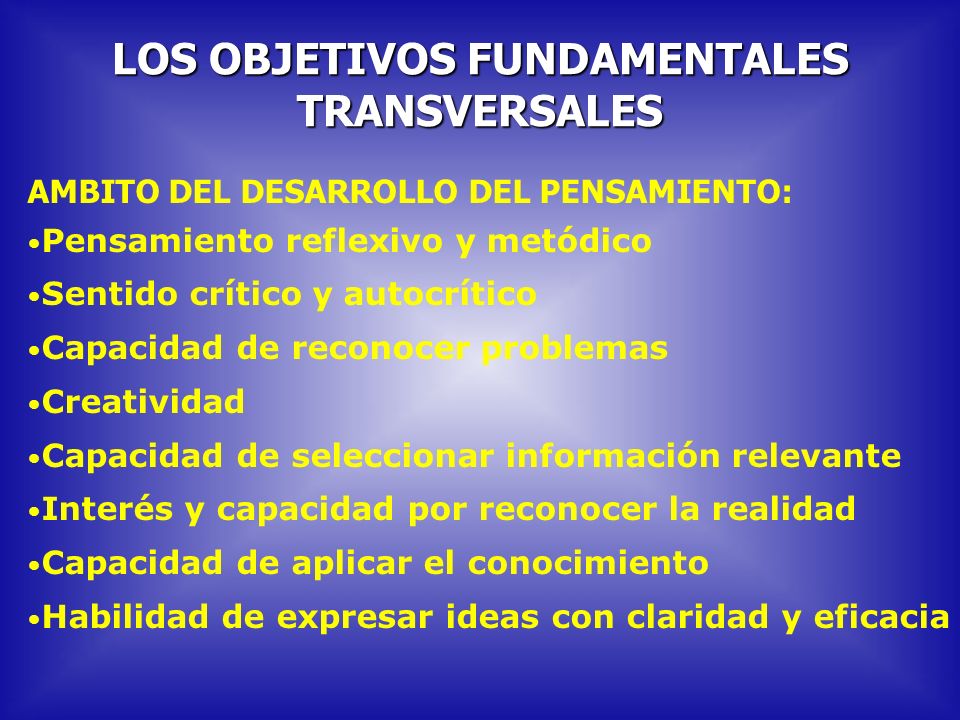 LOS OBJETIVOS FUNDAMENTALES TRANSVERSALES

AMBITO DEL DESARROLLO DEL PENSAMIENTO:
•Pensamiento reflexivo y metódico
•Sentido crítico y autocrítico
•Capacidad de reconocer problemas
•Creatividad
•Capacidad de seleccionar información relevante
•Interés y capacidad por reconocer la realidad
•Capacidad de aplicar el conocimiento
•Habilidad de expresar ideas con claridad y eficacia